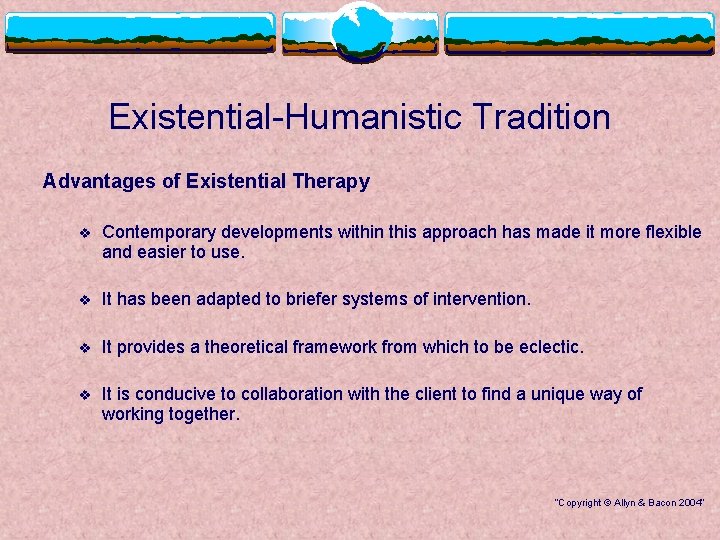 Existential-Humanistic Tradition

Advantages of Existential Therapy

❖ Contemporary developments within this approach has made it more flexible and easier to use.

❖ It has been adapted to briefer systems of intervention.

❖ It provides a theoretical framework from which to be eclectic.

❖ It is conducive to collaboration with the client to find a unique way of working together.

"Copyright © Allyn & Bacon 2004"